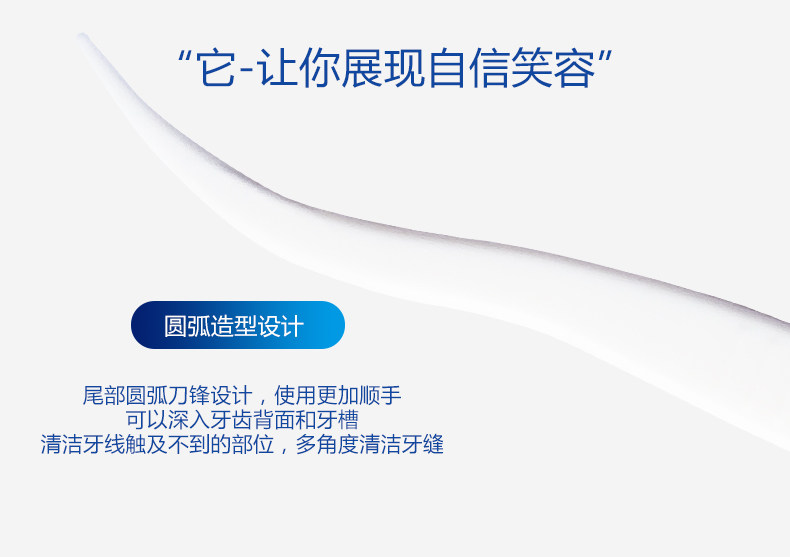 “它-让你展现自信笑容”

圆弧造型设计

尾部圆弧刀锋设计，使用更加顺手
可以深入牙齿背面和牙槽
清洁牙线触及不到的部位，多角度清洁牙缝